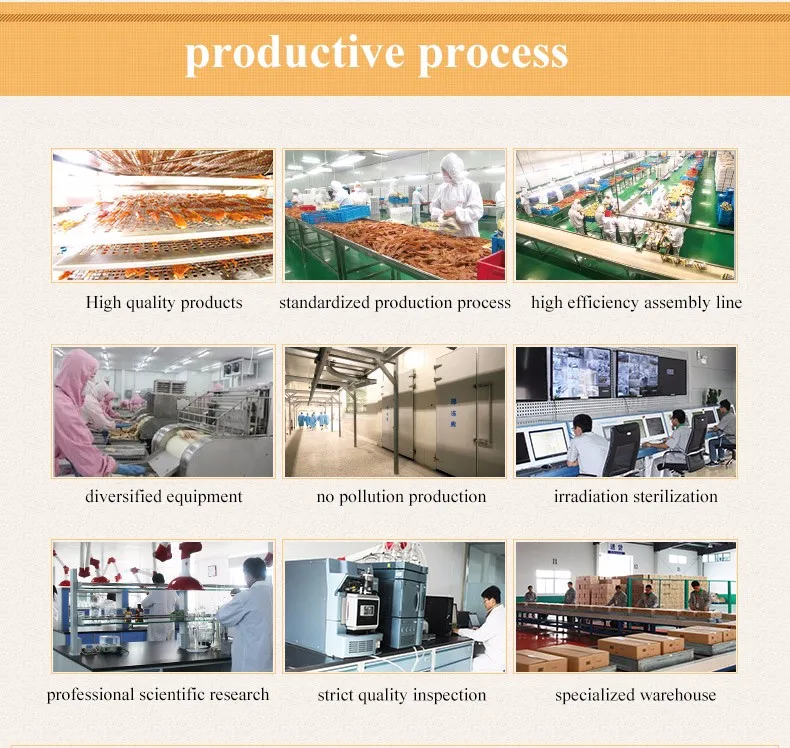 productive process

High quality products

standardized production process

high efficiency assembly line

diversified equipment

no pollution production

irradiation sterilization

professional scientific research

strict quality inspection

specialized warehouse